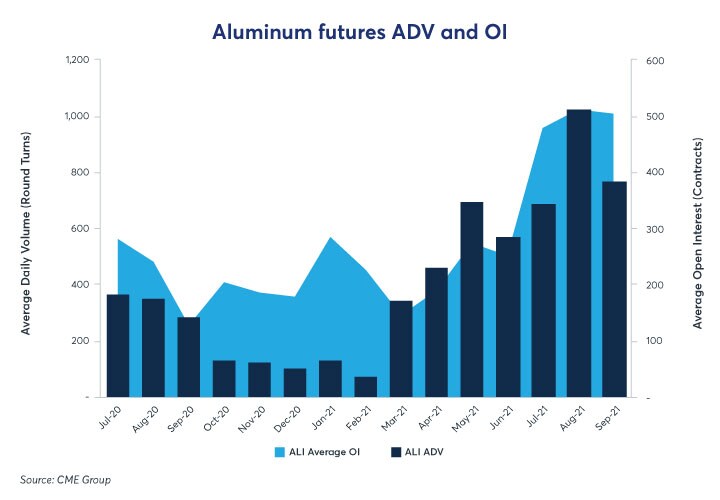 Aluminum futures ADV and OI

Average Daily Volume (Round Turns)

1,200
1,000
800
600
400
200
-

Average Open Interest (Contracts)

600
500
400
300
200
100
-

Jul-20
Aug-20
Sep-20
Oct-20
Nov-20
Dec-20
Jan-21
Feb-21
Mar-21
Apr-21
May-21
Jun-21
Jul-21
Aug-21
Sep-21

ALI Average OI
ALI ADV

Source: CME Group